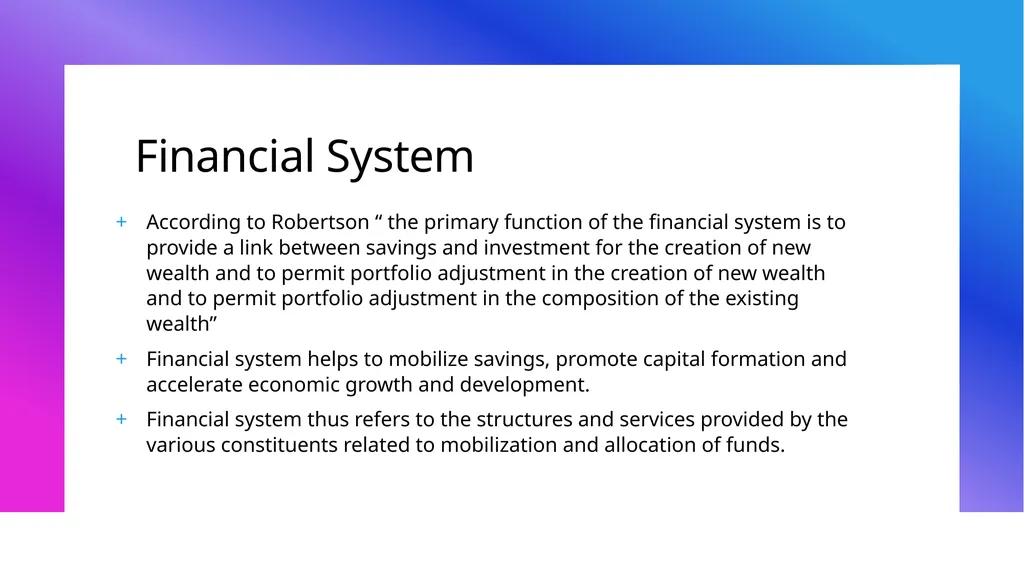 Financial System

+ According to Robertson “ the primary function of the financial system is to provide a link between savings and investment for the creation of new wealth and to permit portfolio adjustment in the creation of new wealth and to permit portfolio adjustment in the composition of the existing wealth”

+ Financial system helps to mobilize savings, promote capital formation and accelerate economic growth and development.

+ Financial system thus refers to the structures and services provided by the various constituents related to mobilization and allocation of funds.